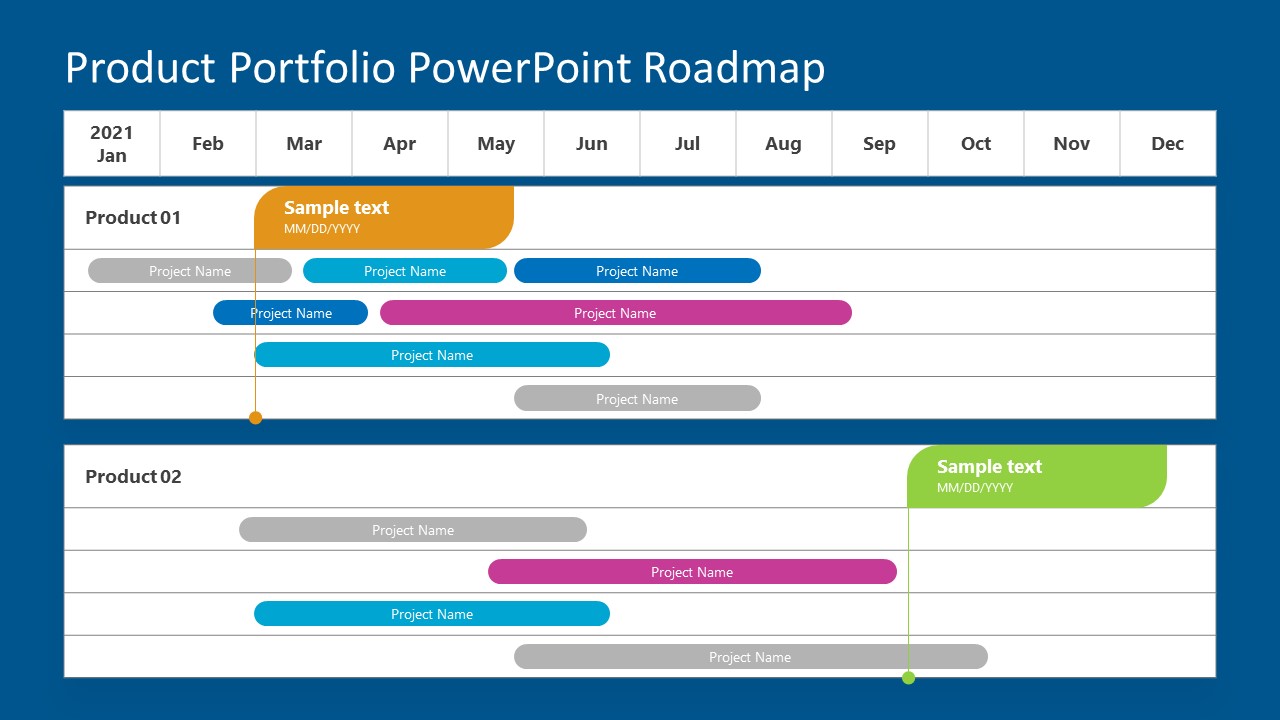 Product Portfolio PowerPoint Roadmap

| 2021 Jan | Feb | Mar | Apr | May | Jun | Jul | Aug | Sep | Oct | Nov | Dec |
|---|---|---|---|---|---|---|---|---|---|---|---|

Product 01

Sample text
MM/DD/YYYY

Project Name
Project Name
Project Name
Project Name
Project Name
Project Name
Project Name

Product 02

Sample text
MM/DD/YYYY

Project Name
Project Name
Project Name
Project Name